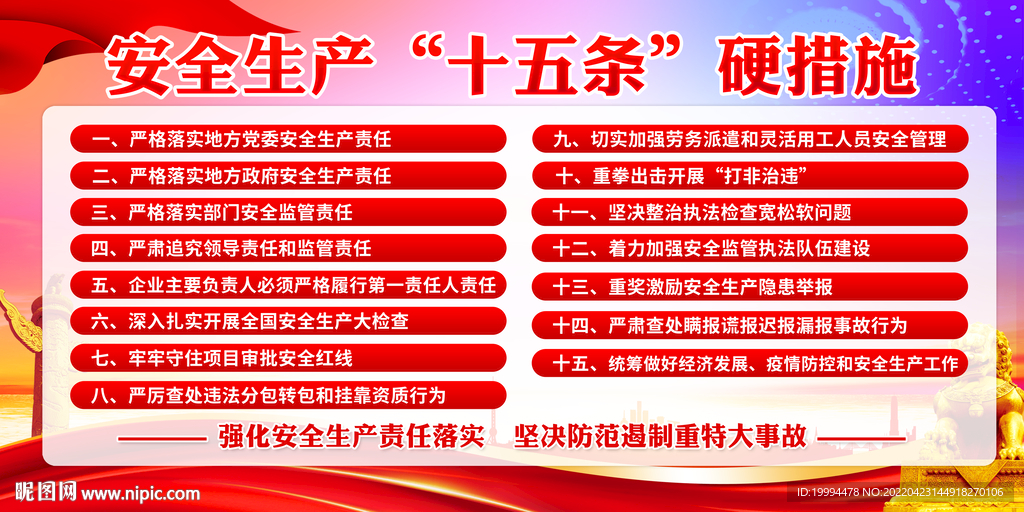 安全生产“十五条”硬措施

一、严格落实地方党委安全生产责任

二、严格落实地方政府安全生产责任

三、严格落实部门安全监管责任

四、严肃追究领导责任和监管责任

五、企业主要负责人必须严格履行第一责任人责任

六、深入扎实开展全国安全生产大检查

七、牢牢守住项目审批安全红线

八、严厉查处违法分包转包和挂靠资质行为

九、切实加强劳务派遣和灵活用工人员安全管理

十、重拳出击开展“打非治违”

十一、坚决整治执法检查宽松软问题

十二、着力加强安全监管执法队伍建设

十三、重奖激励安全生产隐患举报

十四、严肃查处瞒报谎报迟报漏报事故行为

十五、统筹做好经济发展、疫情防控和安全生产工作

强化安全生产责任落实 坚决防范遏制重特大事故

昵图网 www.nipic.com

ID:19994478 NO:20220423144918270106